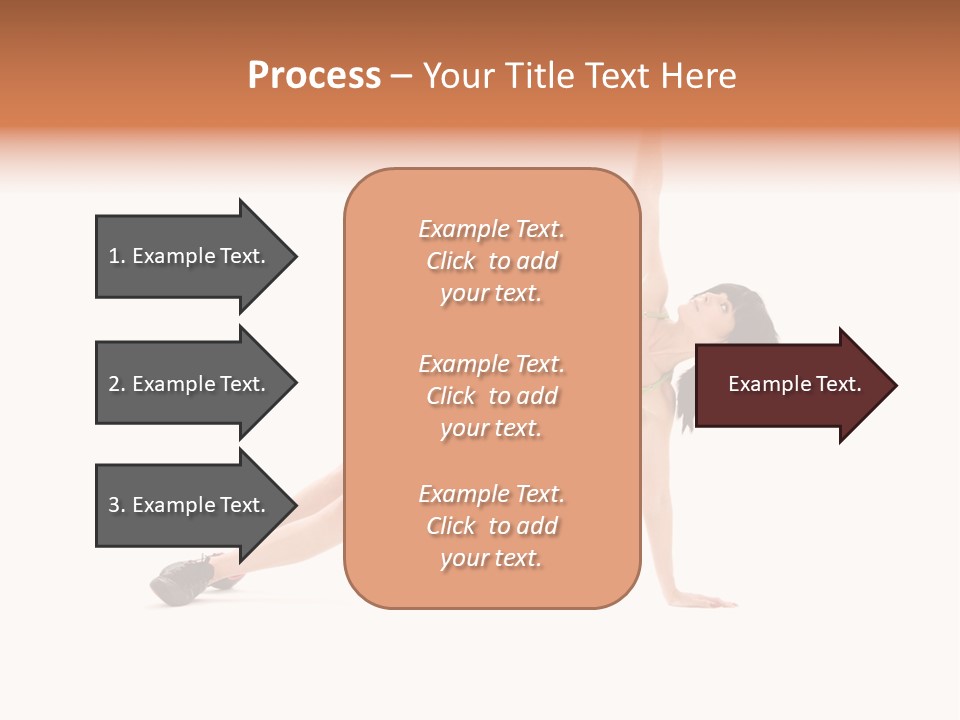 Process – Your Title Text Here

1. Example Text.

2. Example Text.

3. Example Text.

Example Text. Click to add your text.

Example Text. Click to add your text.

Example Text. Click to add your text.

Example Text.